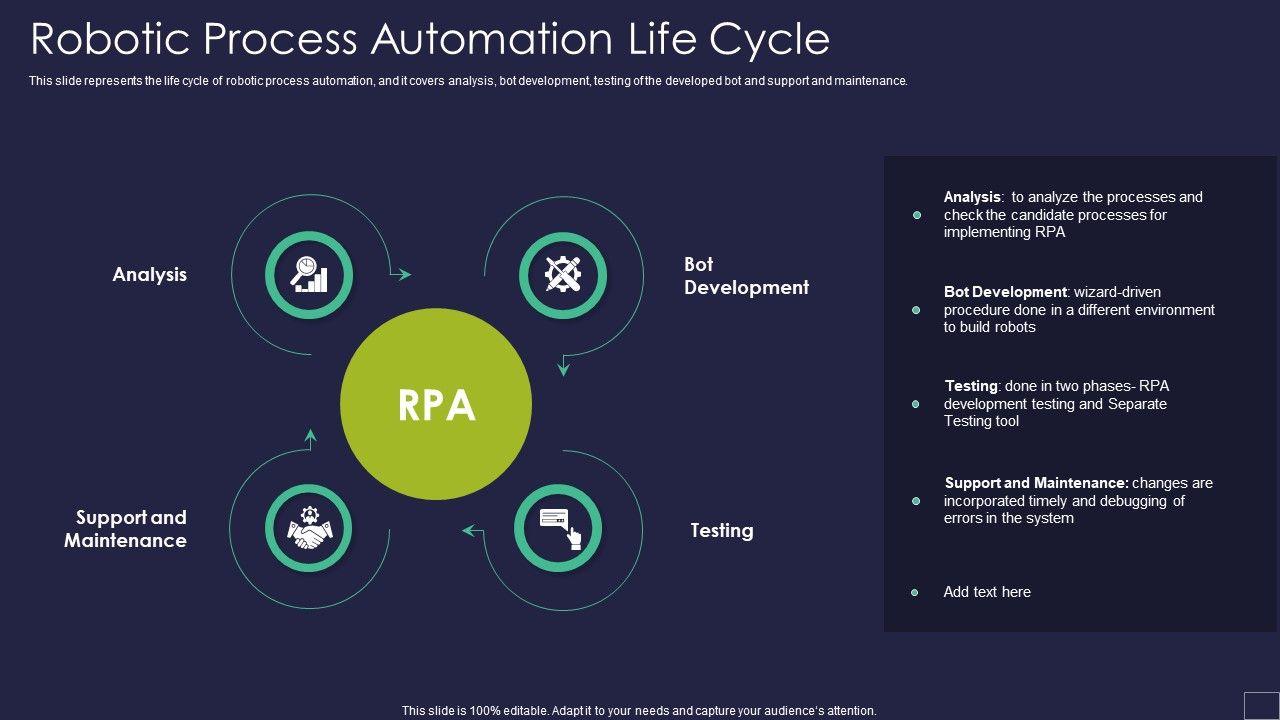 Robotic Process Automation Life Cycle

This slide represents the life cycle of robotic process automation, and it covers analysis, bot development, testing of the developed bot and support and maintenance.

Analysis

Bot Development

RPA

Support and Maintenance

Testing

Analysis: to analyze the processes and check the candidate processes for implementing RPA

Bot Development: wizard-driven procedure done in a different environment to build robots

Testing: done in two phases- RPA development testing and Separate Testing tool

Support and Maintenance: changes are incorporated timely and debugging of errors in the system

Add text here

This slide is 100% editable. Adapt it to your needs and capture your audience's attention.